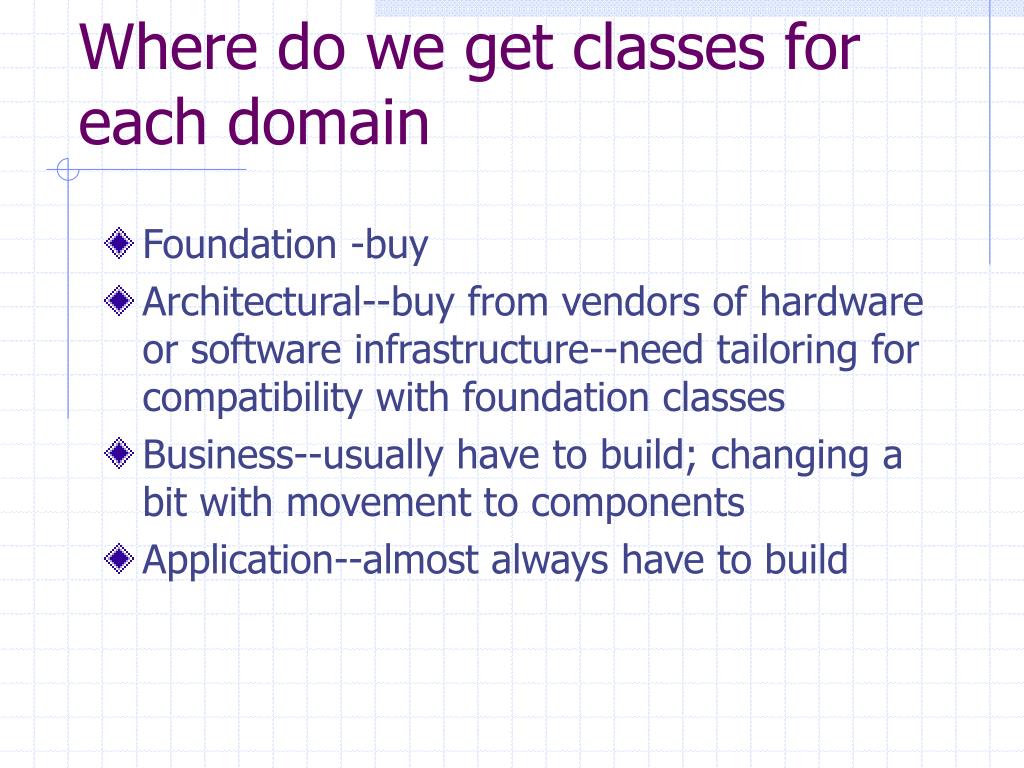 Where do we get classes for each domain

Foundation -buy

Architectural--buy from vendors of hardware or software infrastructure--need tailoring for compatibility with foundation classes

Business--usually have to build; changing a bit with movement to components

Application--almost always have to build